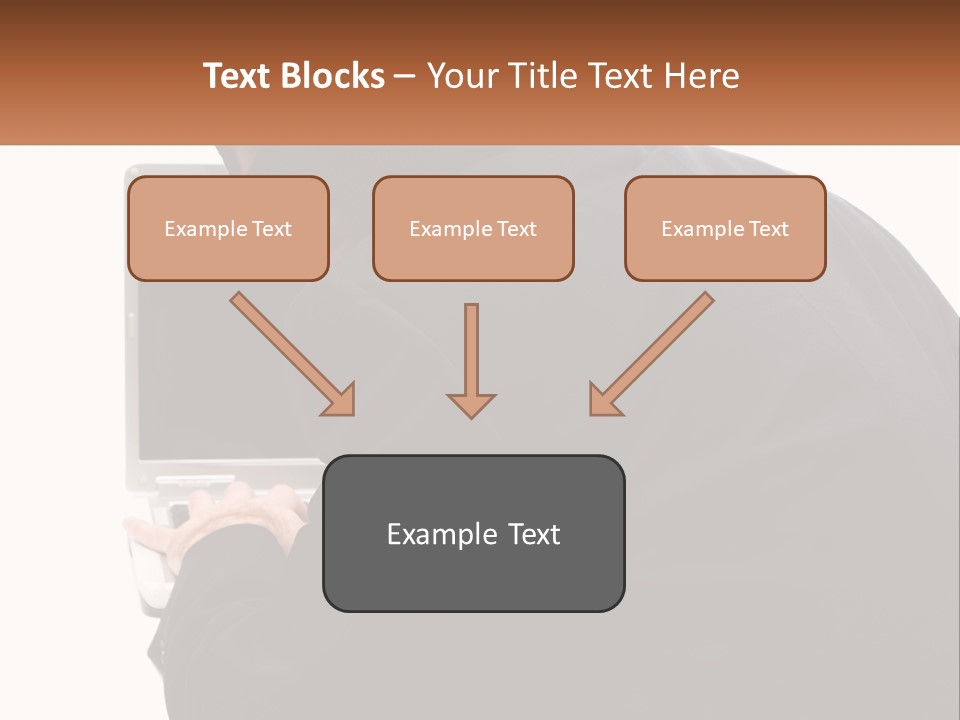 Text Blocks – Your Title Text Here

Example Text

Example Text

Example Text

Example Text